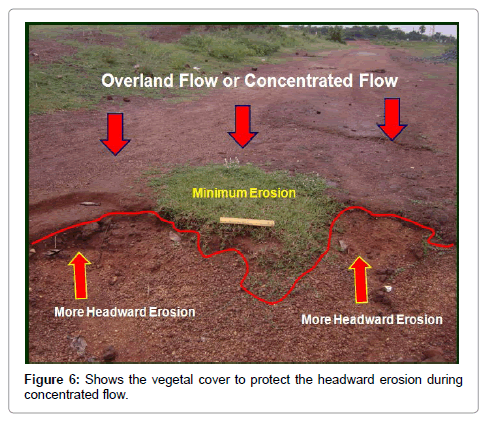 Overland Flow or Concentrated Flow

Minimum Erosion

More Headward Erosion

More Headward Erosion

Figure 6: Shows the vegetal cover to protect the headward erosion during concentrated flow.